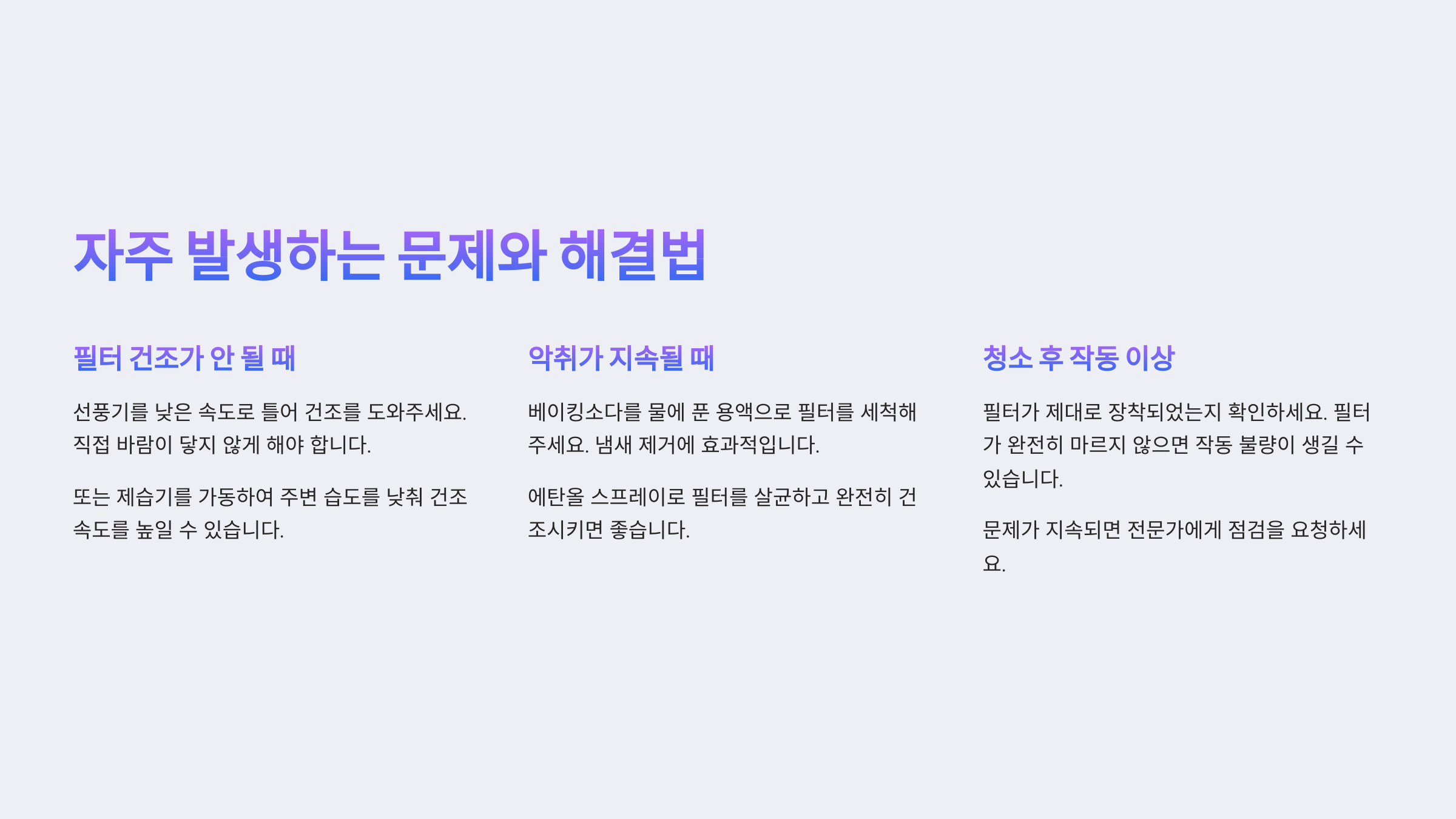 자주 발생하는 문제와 해결법

필터 건조가 안 될 때

선풍기를 낮은 속도로 틀어 건조를 도와주세요. 직접 바람이 닿지 않게 해야 합니다.

또는 제습기를 가동하여 주변 습도를 낮춰 건조 속도를 높일 수 있습니다.

악취가 지속될 때

베이킹소다를 물에 푼 용액으로 필터를 세척해 주세요. 냄새 제거에 효과적입니다.

에탄올 스프레이로 필터를 살균하고 완전히 건조시키면 좋습니다.

청소 후 작동 이상

필터가 제대로 장착되었는지 확인하세요. 필터가 완전히 마르지 않으면 작동 불량이 생길 수 있습니다.

문제가 지속되면 전문가에게 점검을 요청하세요.